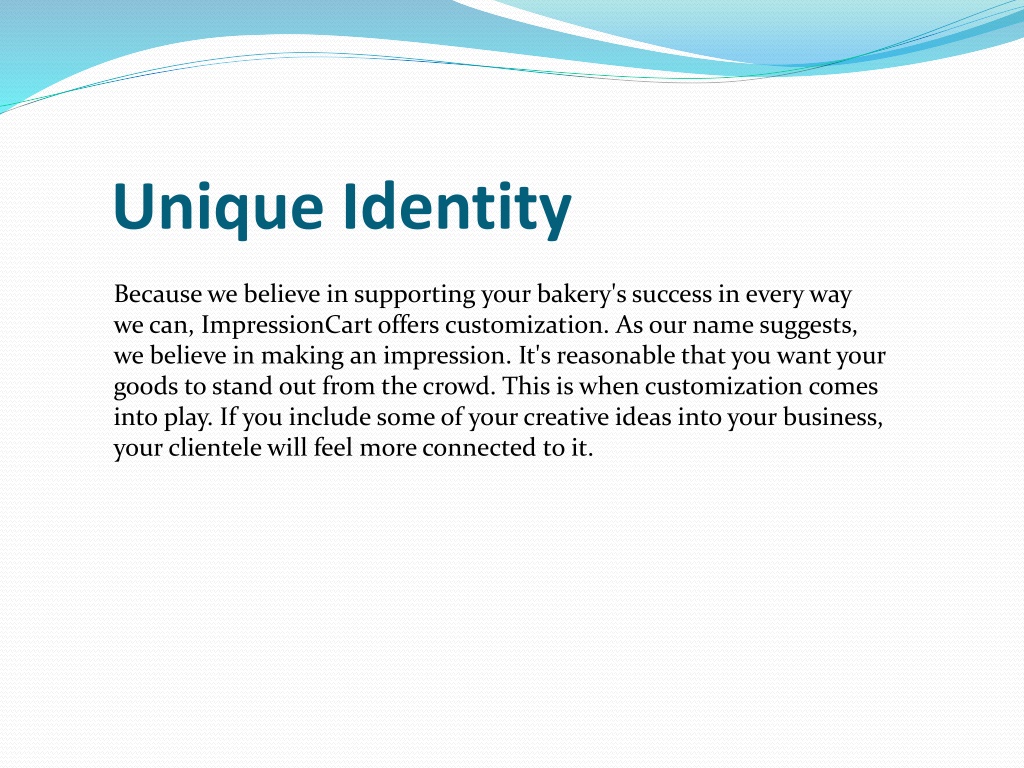 Unique Identity

Because we believe in supporting your bakery's success in every way we can, ImpressionCart offers customization. As our name suggests, we believe in making an impression. It's reasonable that you want your goods to stand out from the crowd. This is when customization comes into play. If you include some of your creative ideas into your business, your clientele will feel more connected to it.